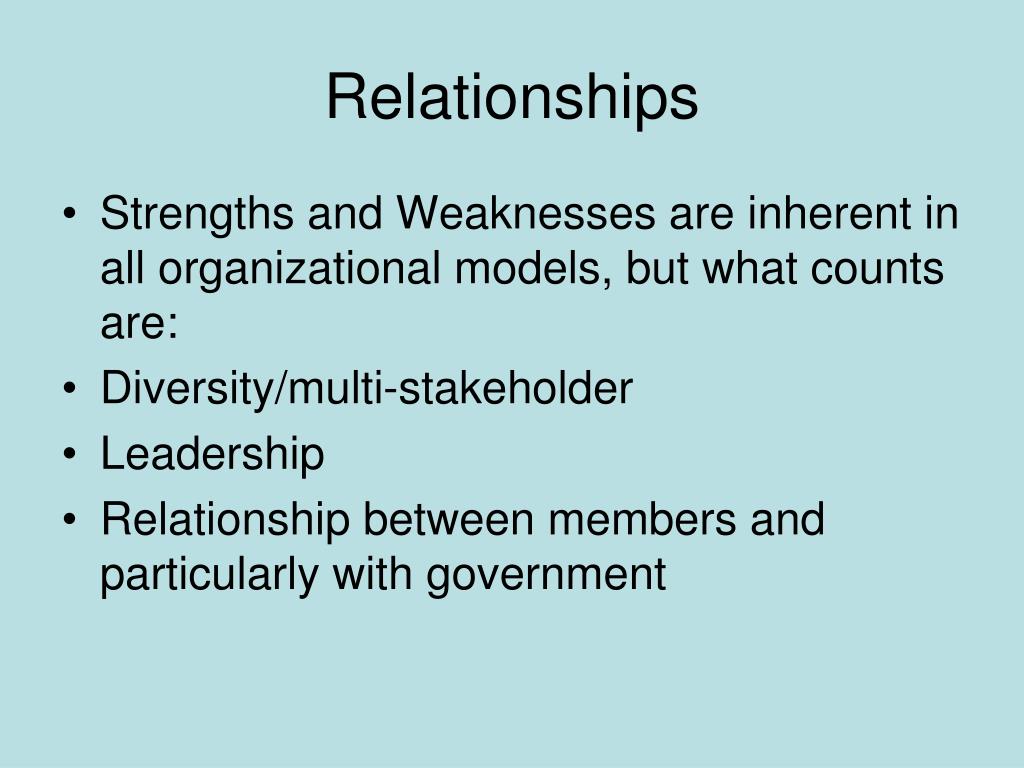 Relationships

• Strengths and Weaknesses are inherent in all organizational models, but what counts are:
• Diversity/multi-stakeholder
• Leadership
• Relationship between members and particularly with government